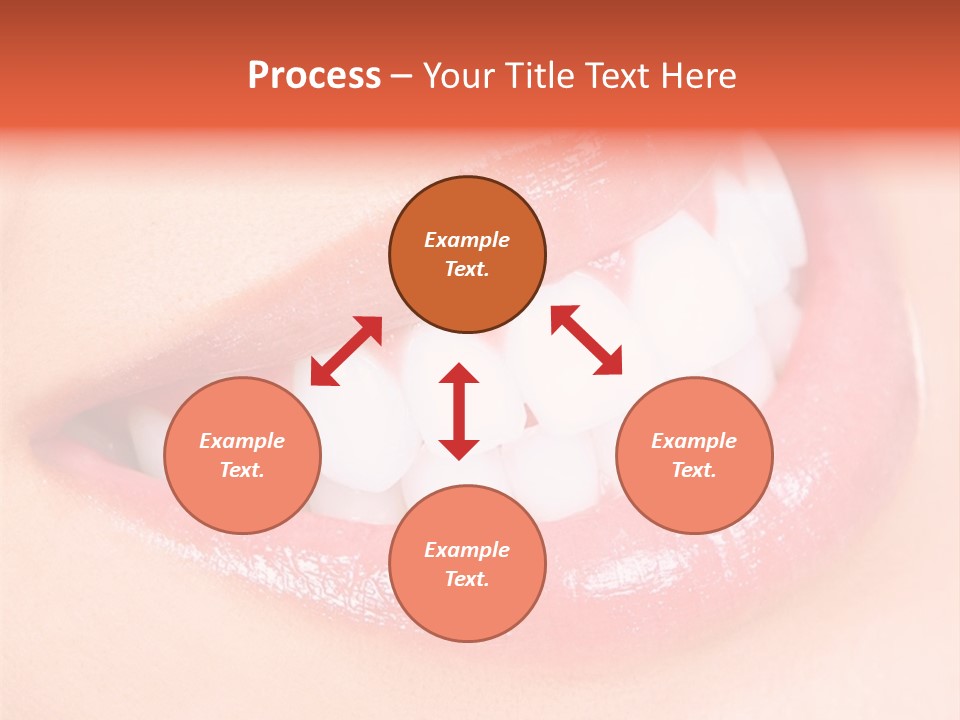 Process – Your Title Text Here

Example Text.

Example Text.

Example Text.

Example Text.